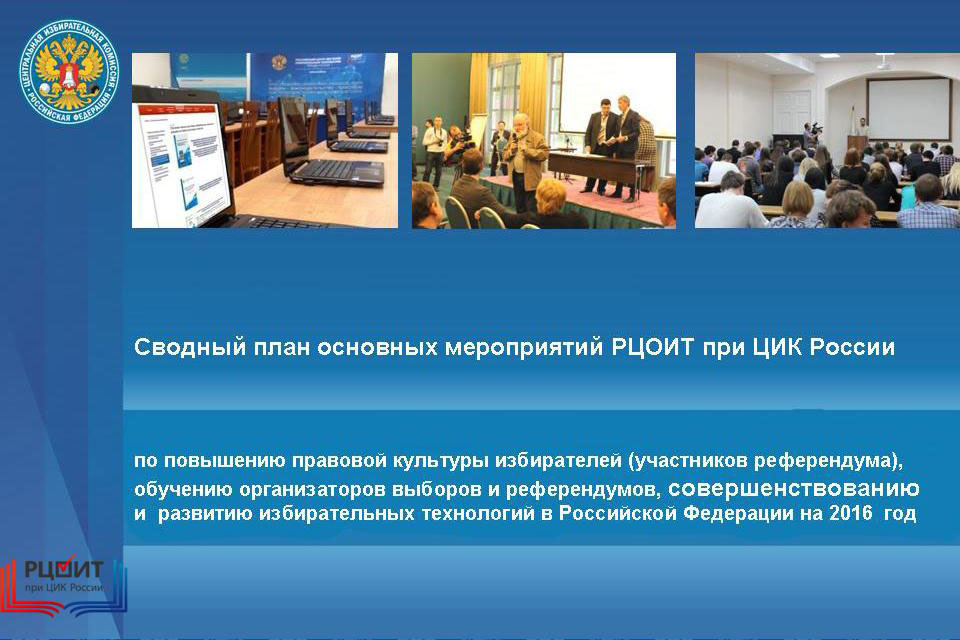 ЦЕНТРАЛЬНАЯ ИЗБИРАТЕЛЬНАЯ КОМИССИЯ РОССИЙСКАЯ ФЕДЕРАЦИЯ

Сводный план основных мероприятий РЦОИТ при ЦИК России

по повышению правовой культуры избирателей (участников референдума), обучению организаторов выборов и референдумов, совершенствованию и развитию избирательных технологий в Российской Федерации на 2016 год

РЦОИТ
при ЦИК России